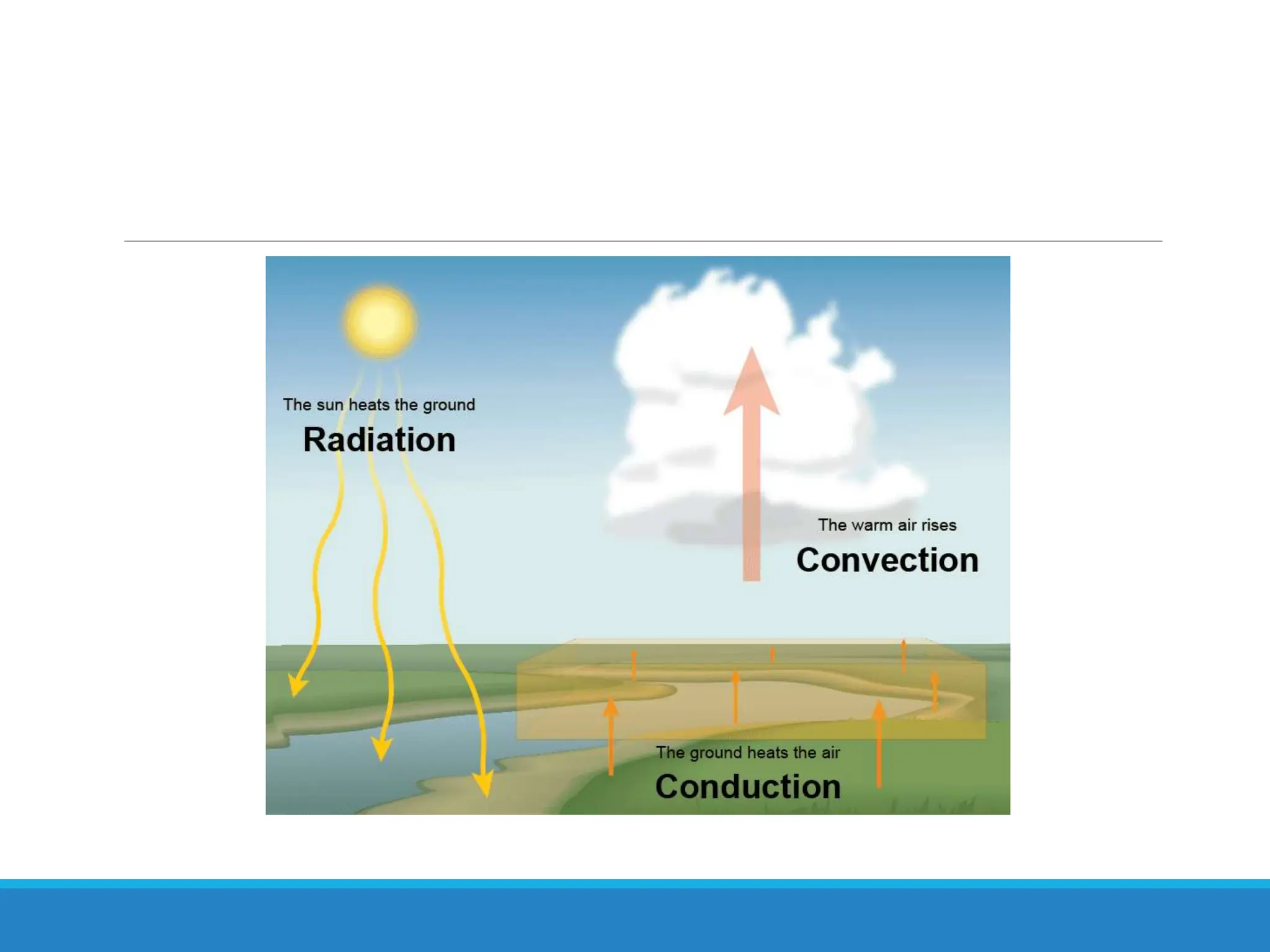 The sun heats the ground
Radiation

The warm air rises
Convection

The ground heats the air
Conduction